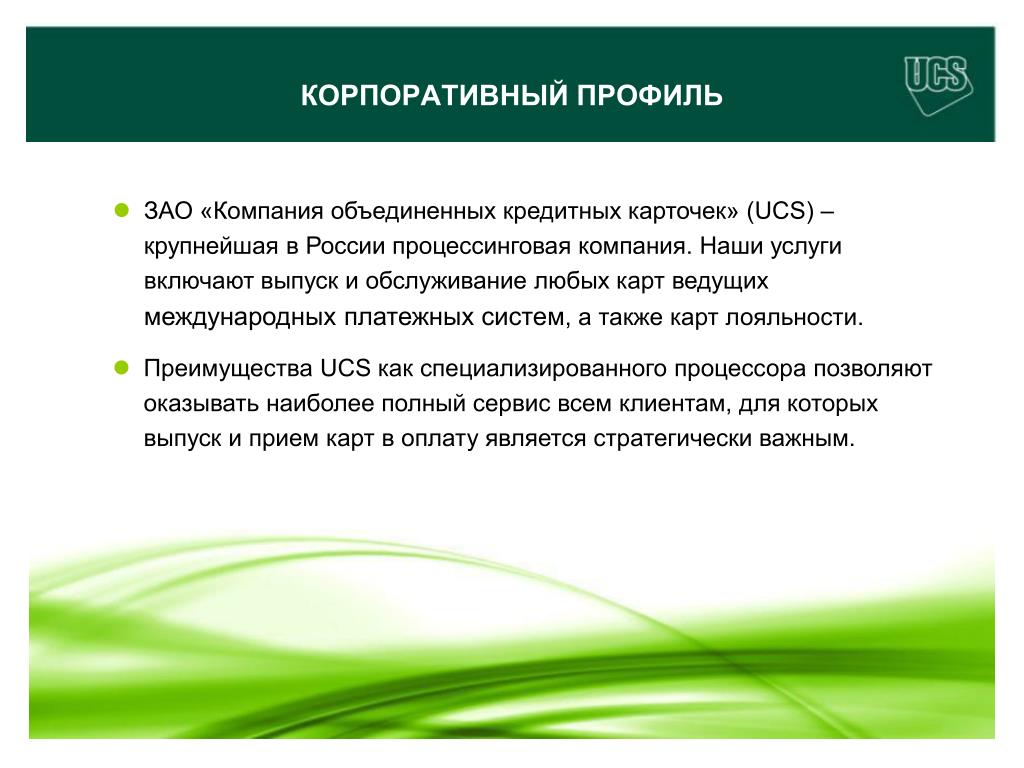 КОРПОРАТИВНЫЙ ПРОФИЛЬ

UCS

ЗАО «Компания объединенных кредитных карточек» (UCS) – крупнейшая в России процессинговая компания. Наши услуги включают выпуск и обслуживание любых карт ведущих международных платежных систем, а также карт лояльности.

Преимущества UCS как специализированного процессора позволяют оказывать наиболее полный сервис всем клиентам, для которых выпуск и прием карт в оплату является стратегически важным.